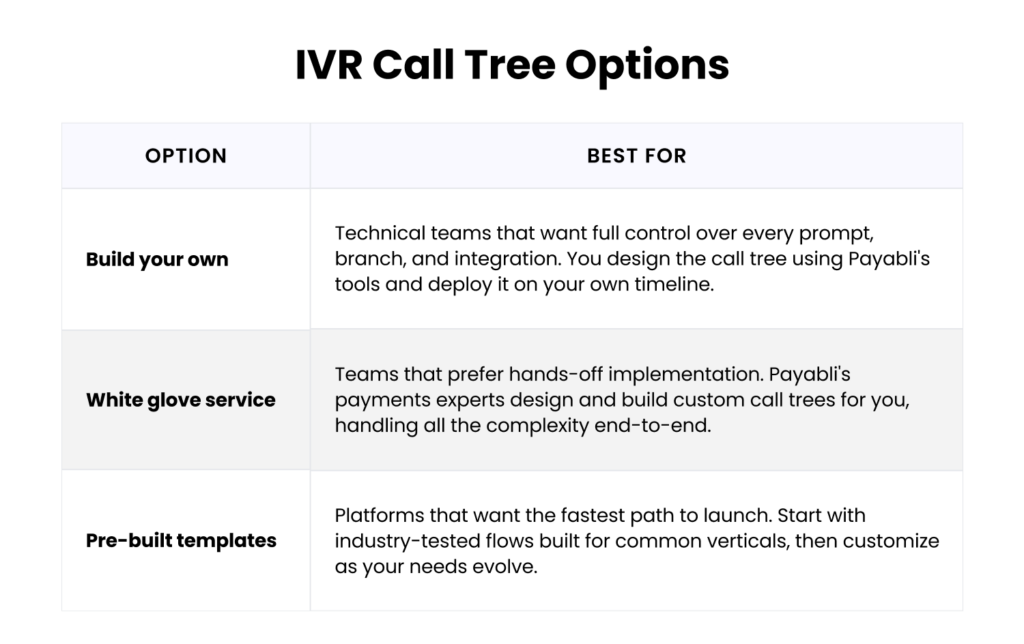 IVR Call Tree Options

| OPTION | BEST FOR |
|---|---|
| Build your own | Technical teams that want full control over every prompt, branch, and integration. You design the call tree using Payabli's tools and deploy it on your own timeline. |
| White glove service | Teams that prefer hands-off implementation. Payabli's payments experts design and build custom call trees for you, handling all the complexity end-to-end. |
| Pre-built templates | Platforms that want the fastest path to launch. Start with industry-tested flows built for common verticals, then customize as your needs evolve. |